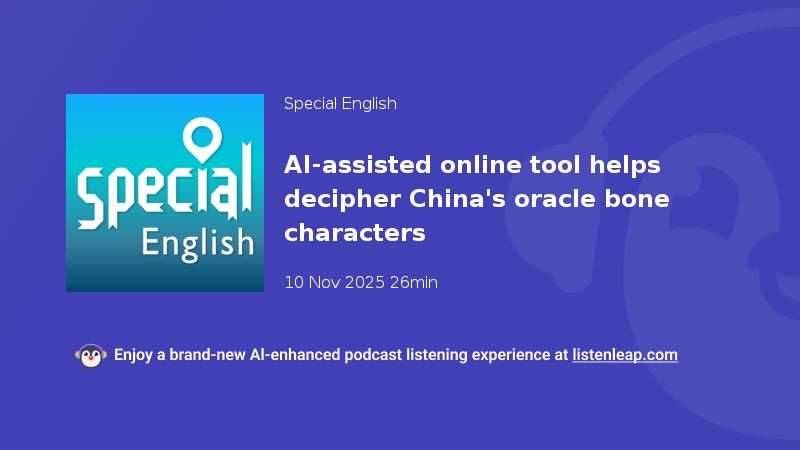 Special English

Special English

AI-assisted online tool helps decipher China's oracle bone characters

10 Nov 2025 26min

Enjoy a brand-new AI-enhanced podcast listening experience at listenleap.com